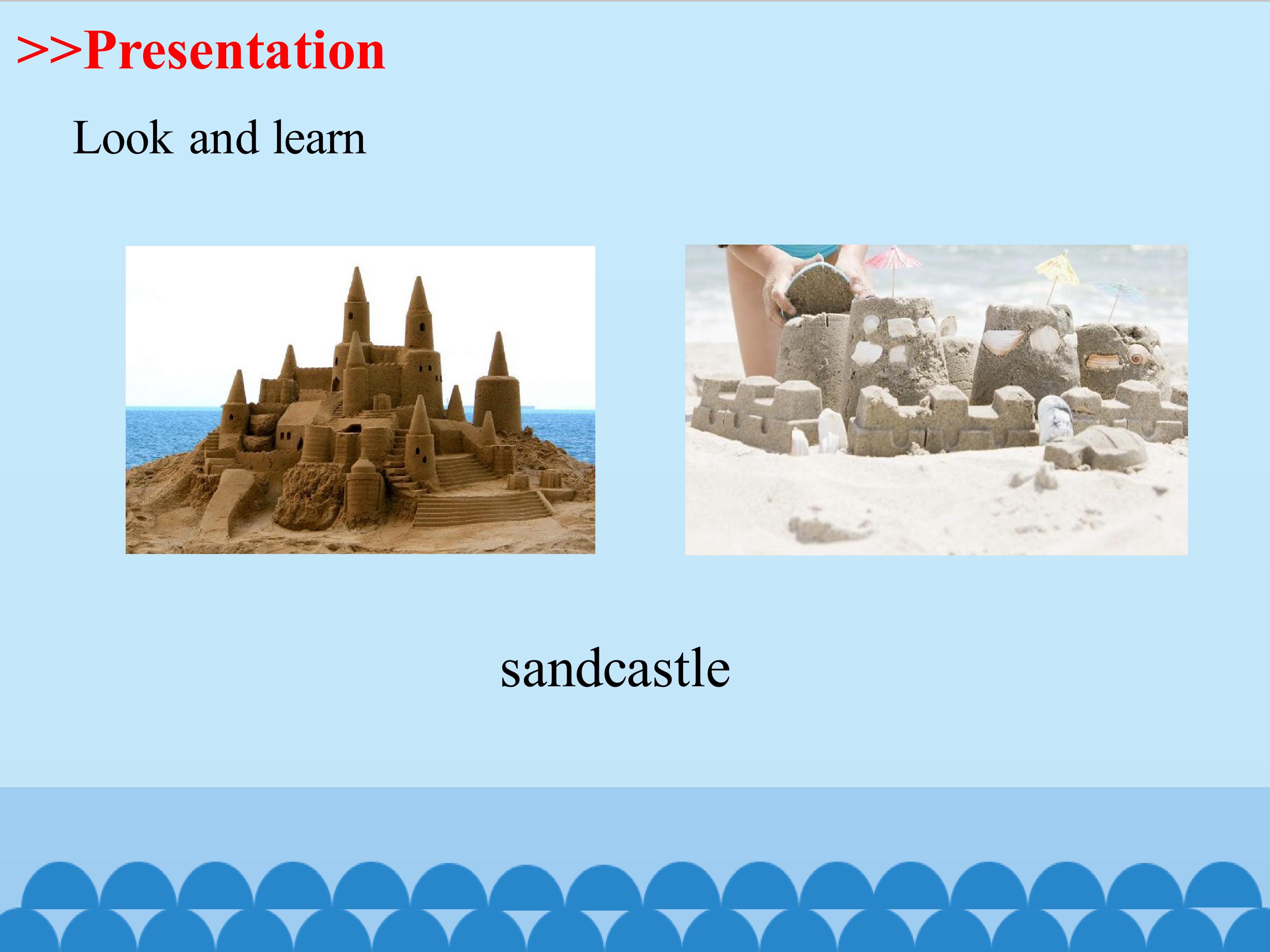 >>Presentation

Look and learn

sandcastle